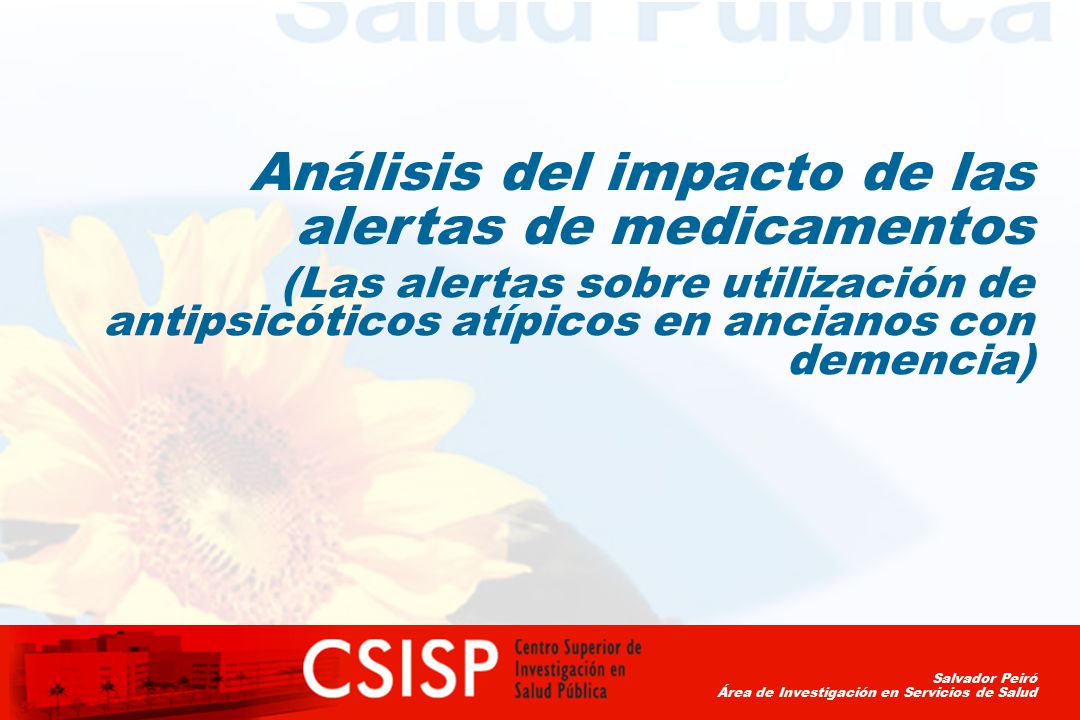 Salud Pública

Análisis del impacto de las alertas de medicamentos

(Las alertas sobre utilización de antipsicóticos atípicos en ancianos con demencia)

CSISP Centro Superior de Investigación en Salud Pública

Salvador Peiró
Área de Investigación en Servicios de Salud